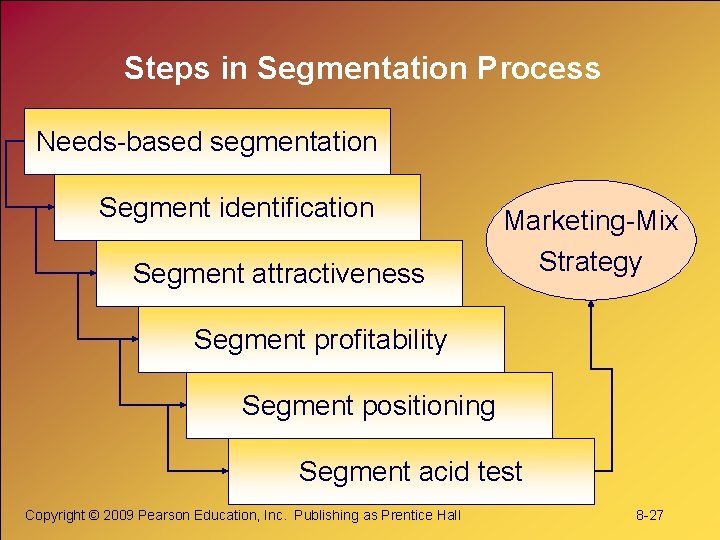 Steps in Segmentation Process

Needs-based segmentation

Segment identification

Segment attractiveness

Segment profitability

Segment positioning

Segment acid test

Marketing-Mix Strategy

Copyright © 2009 Pearson Education, Inc. Publishing as Prentice Hall

8-27